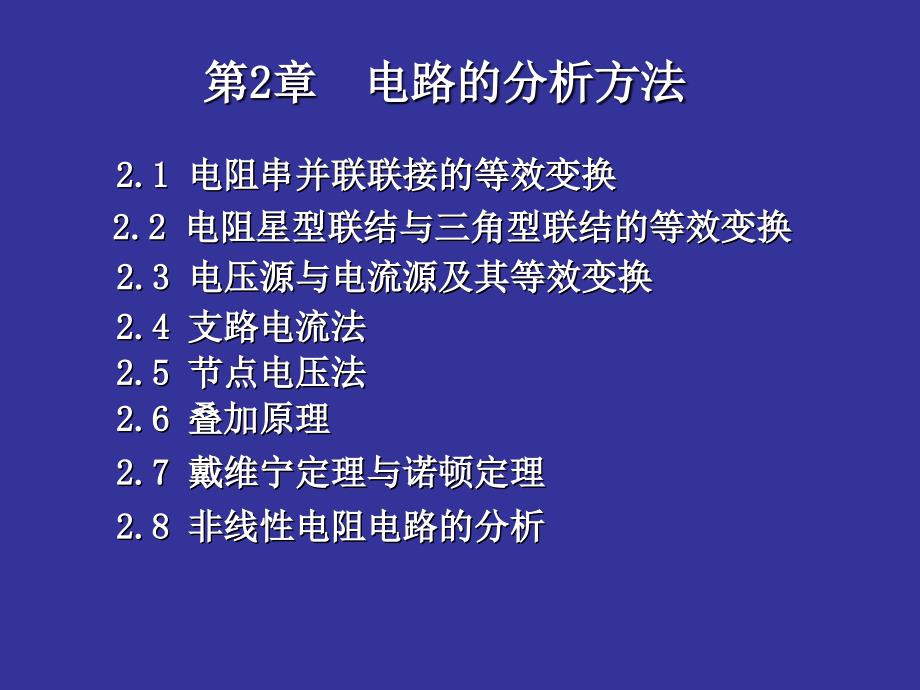 第2章　电路的分析方法

2.1 电阻串并联联接的等效变换

2.2 电阻星型联结与三角型联结的等效变换

2.3 电压源与电流源及其等效变换

2.4 支路电流法

2.5 节点电压法

2.6 叠加原理

2.7 戴维宁定理与诺顿定理

2.8 非线性电阻电路的分析